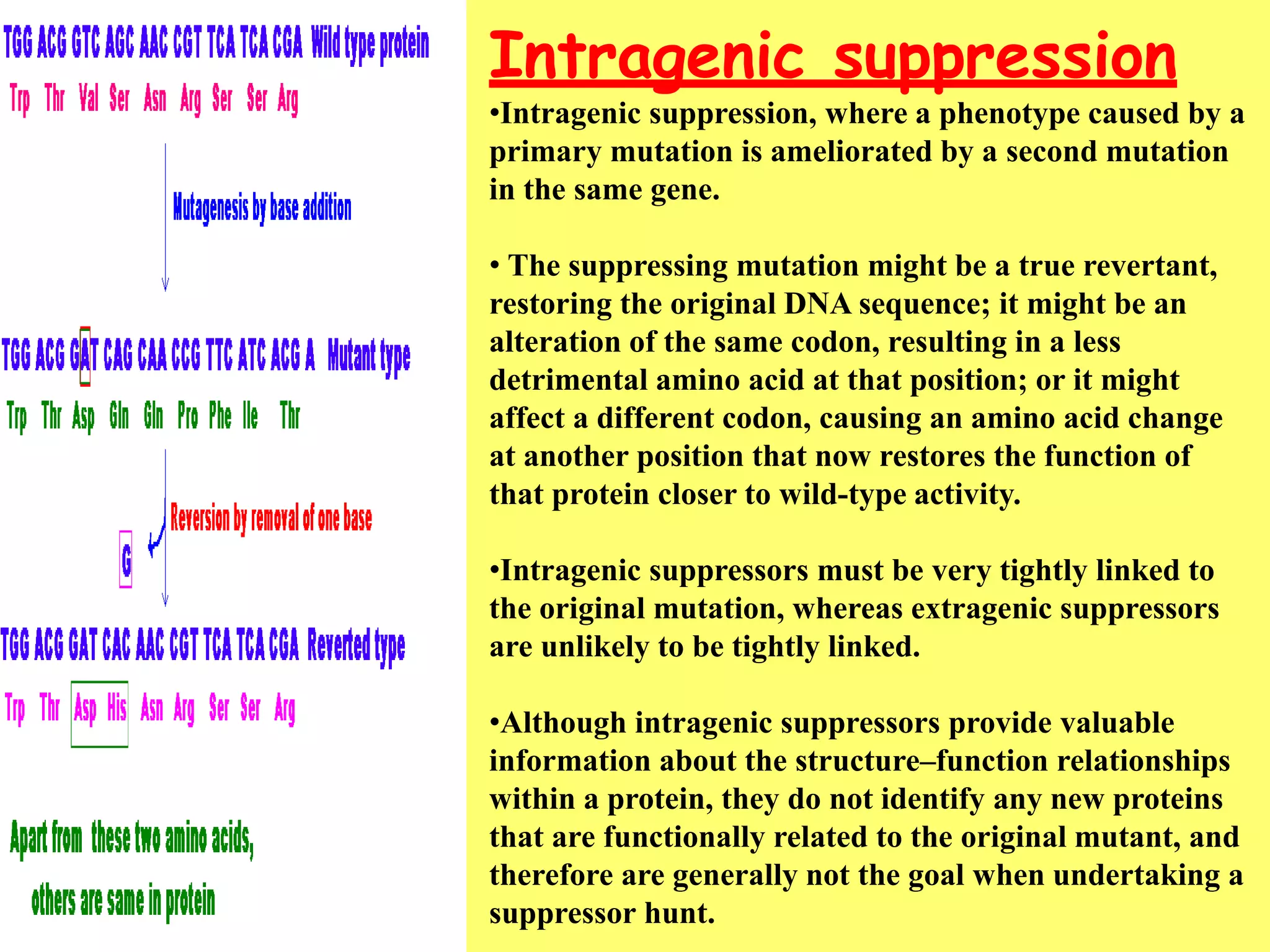 TGG ACG GTC AGC AAC CGT TCA TCA CGA Wild type protein

Trp Thr Val Ser Asn Arg Ser Ser Arg

Mutagenesis by base addition

TGG ACG GAT CAG CAA CCG TTC ATC ACG A Mutant type

Trp Thr Asp Gln Gln Pro Phe Ile Thr

Reversion by removal of one base

G

TGG ACG GAT CAC AAC CGT TCA TCA CGA Reverted type

Trp Thr Asp His Asn Arg Ser Ser Arg

Apart from these two amino acids, others are same in protein

Intragenic suppression

•Intragenic suppression, where a phenotype caused by a primary mutation is ameliorated by a second mutation in the same gene.

• The suppressing mutation might be a true revertant, restoring the original DNA sequence; it might be an alteration of the same codon, resulting in a less detrimental amino acid at that position; or it might affect a different codon, causing an amino acid change at another position that now restores the function of that protein closer to wild-type activity.

•Intragenic suppressors must be very tightly linked to the original mutation, whereas extragenic suppressors are unlikely to be tightly linked.

•Although intragenic suppressors provide valuable information about the structure–function relationships within a protein, they do not identify any new proteins that are functionally related to the original mutant, and therefore are generally not the goal when undertaking a suppressor hunt.